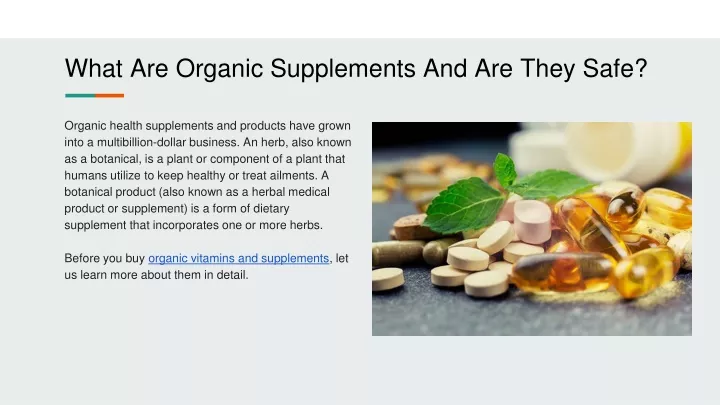 What Are Organic Supplements And Are They Safe?

Organic health supplements and products have grown into a multibillion-dollar business. An herb, also known as a botanical, is a plant or component of a plant that humans utilize to keep healthy or treat ailments. A botanical product (also known as a herbal medical product or supplement) is a form of dietary supplement that incorporates one or more herbs.

Before you buy organic vitamins and supplements, let us learn more about them in detail.